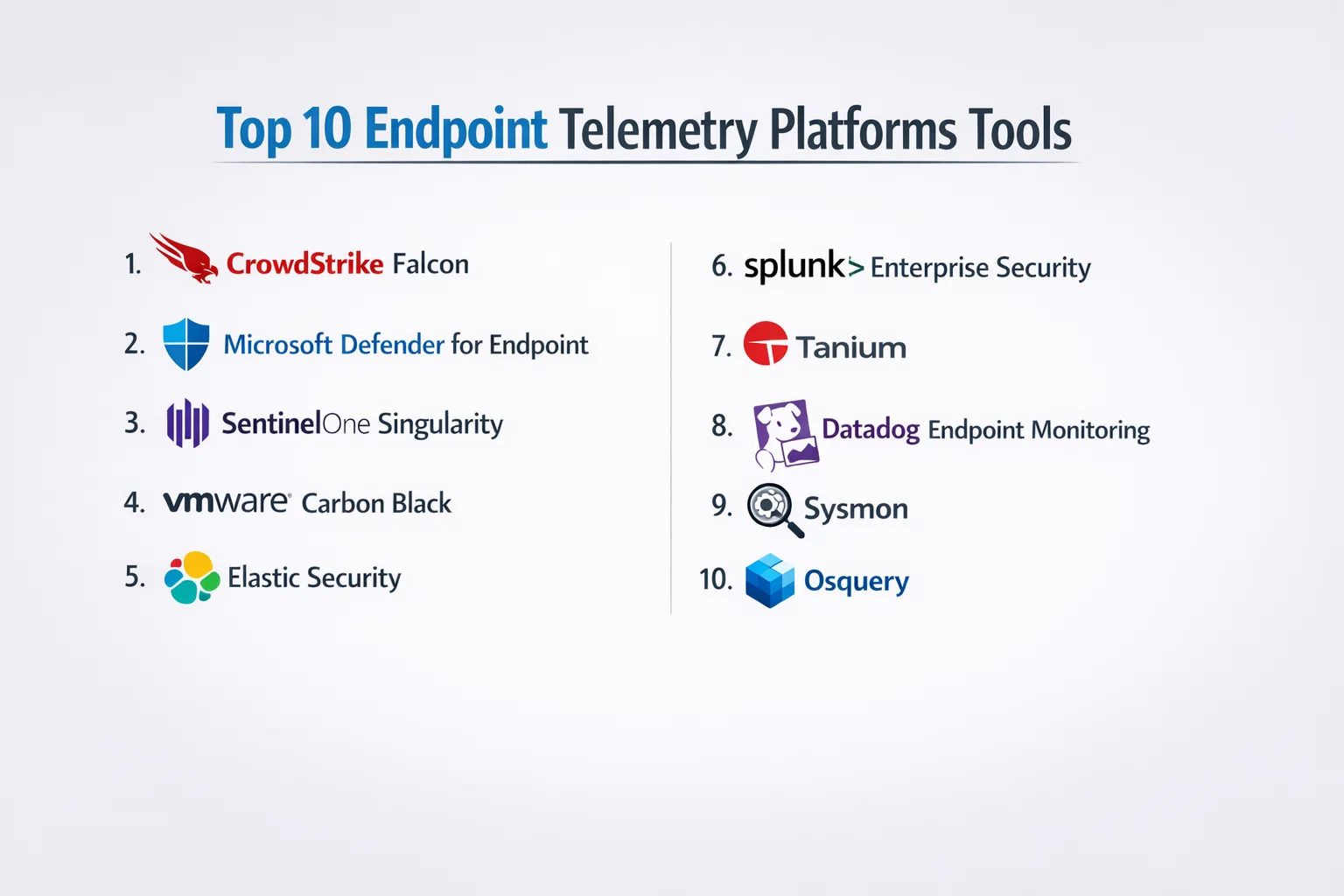 Top 10 Endpoint Telemetry Platforms Tools

1. CrowdStrike Falcon

2. Microsoft Defender for Endpoint

3. SentinelOne Singularity

4. vmware Carbon Black

5. Elastic Security

6. splunk> Enterprise Security

7. Tanium

8. Datadog Endpoint Monitoring

9. Sysmon

10. Osquery